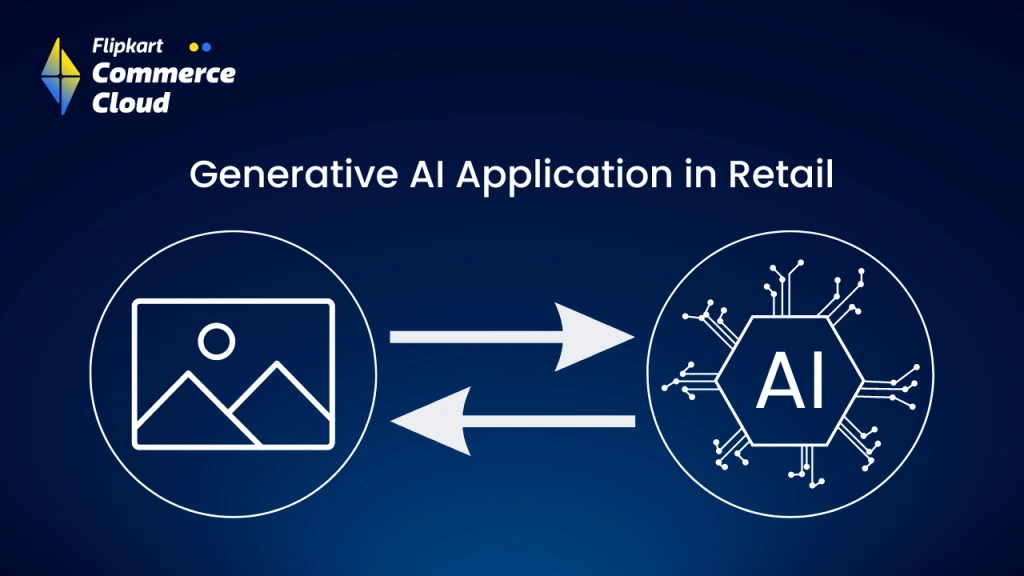 Flipkart
Commerce
Cloud

Generative AI Application in Retail

AI